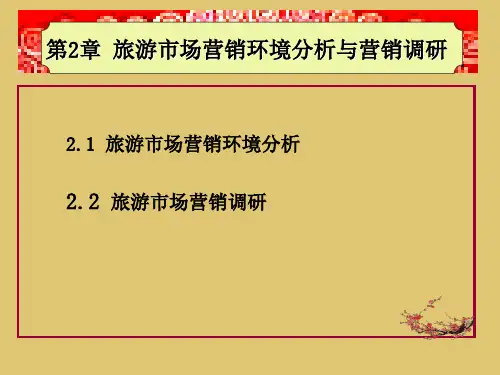 第2章 旅游市场营销环境分析与营销调研

2.1 旅游市场营销环境分析

2.2 旅游市场营销调研